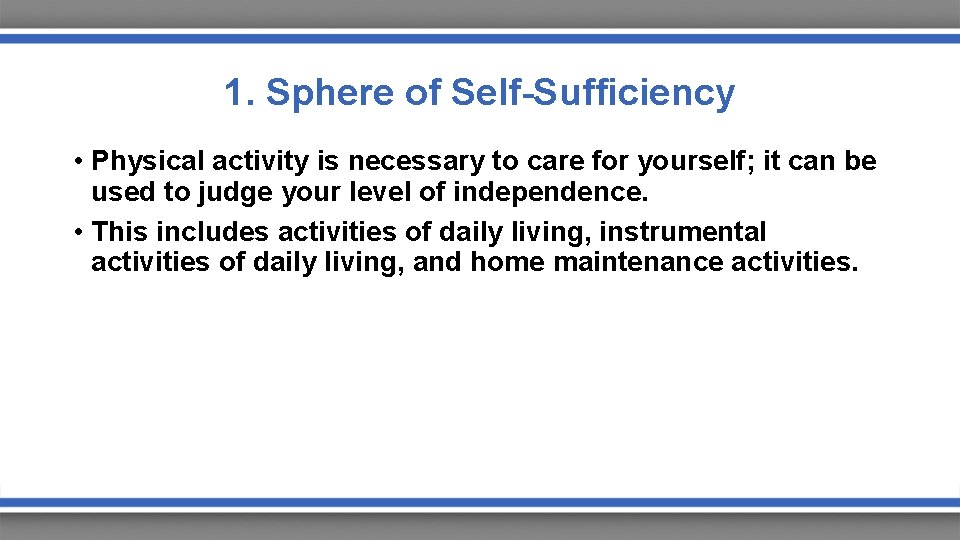 1. Sphere of Self-Sufficiency

• Physical activity is necessary to care for yourself; it can be used to judge your level of independence.

• This includes activities of daily living, instrumental activities of daily living, and home maintenance activities.